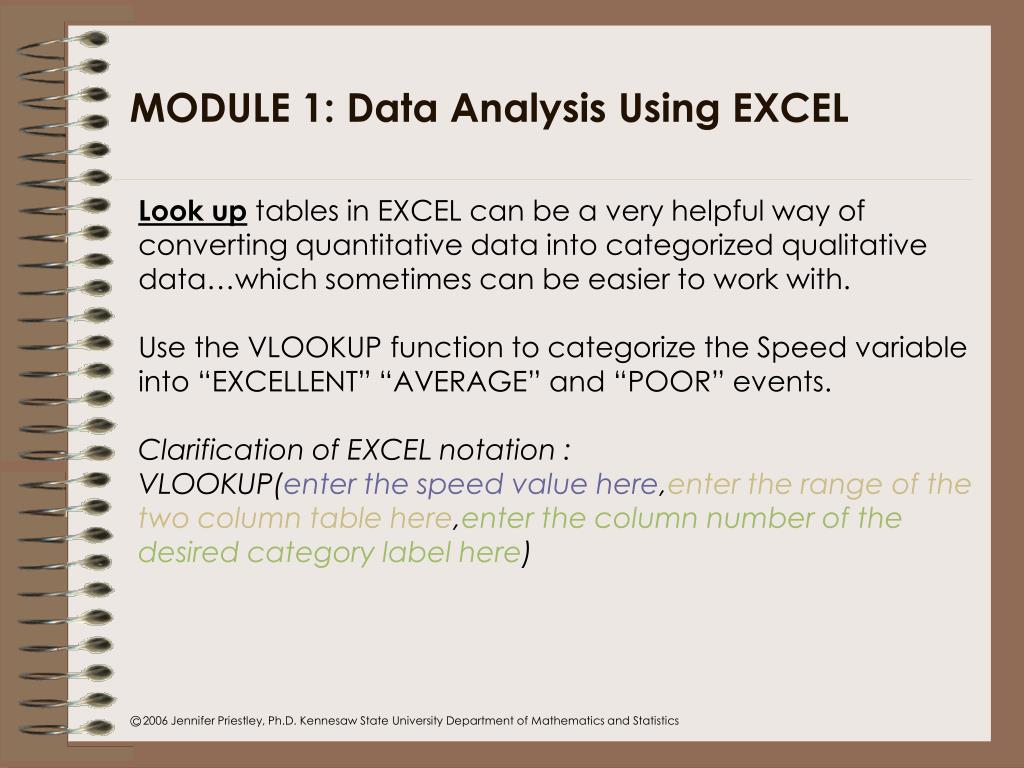 MODULE 1: Data Analysis Using EXCEL

Look up tables in EXCEL can be a very helpful way of converting quantitative data into categorized qualitative data…which sometimes can be easier to work with.

Use the VLOOKUP function to categorize the Speed variable into “EXCELLENT” “AVERAGE” and “POOR” events.

Clarification of EXCEL notation :
VLOOKUP(enter the speed value here,enter the range of the two column table here,enter the column number of the desired category label here)

©2006 Jennifer Priestley, Ph.D. Kennesaw State University Department of Mathematics and Statistics